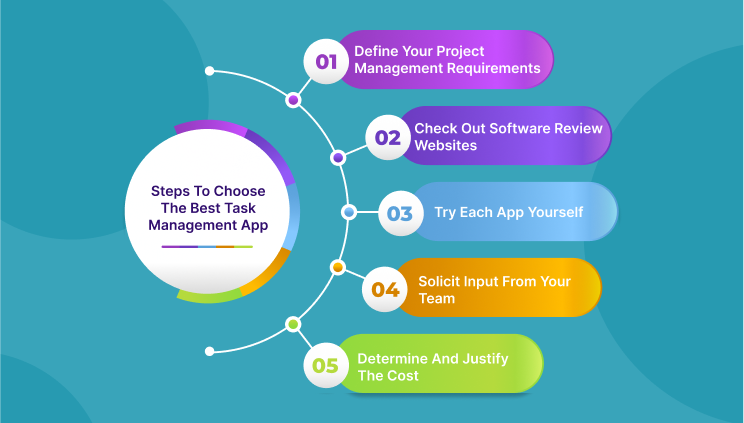 Steps To Choose The Best Task Management App

01 Define Your Project Management Requirements

02 Check Out Software Review Websites

03 Try Each App Yourself

04 Solicit Input From Your Team

05 Determine And Justify The Cost